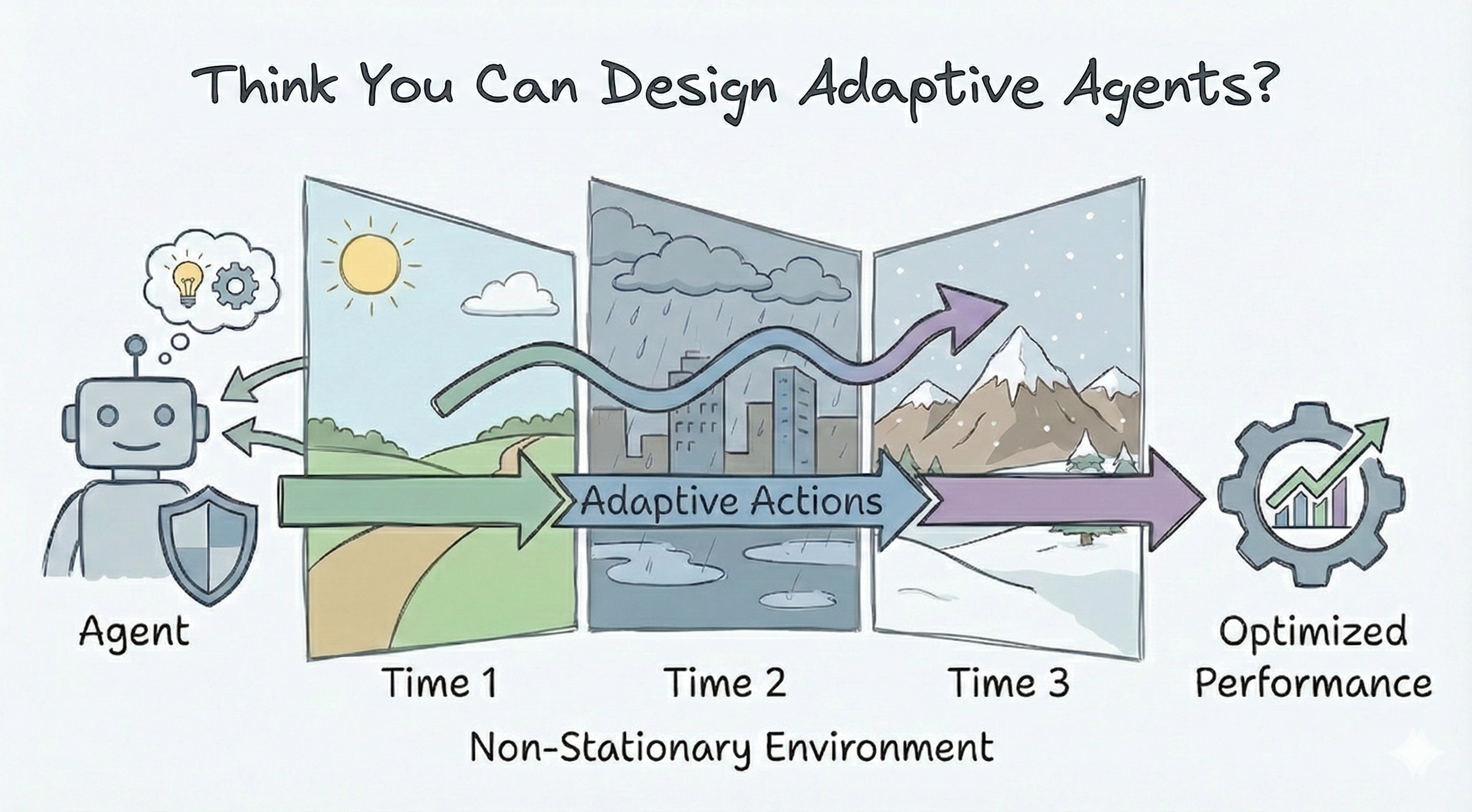 Think You Can Design Adaptive Agents?

Adaptive Actions

Agent

Time 1

Time 2

Time 3

Optimized Performance

Non-Stationary Environment